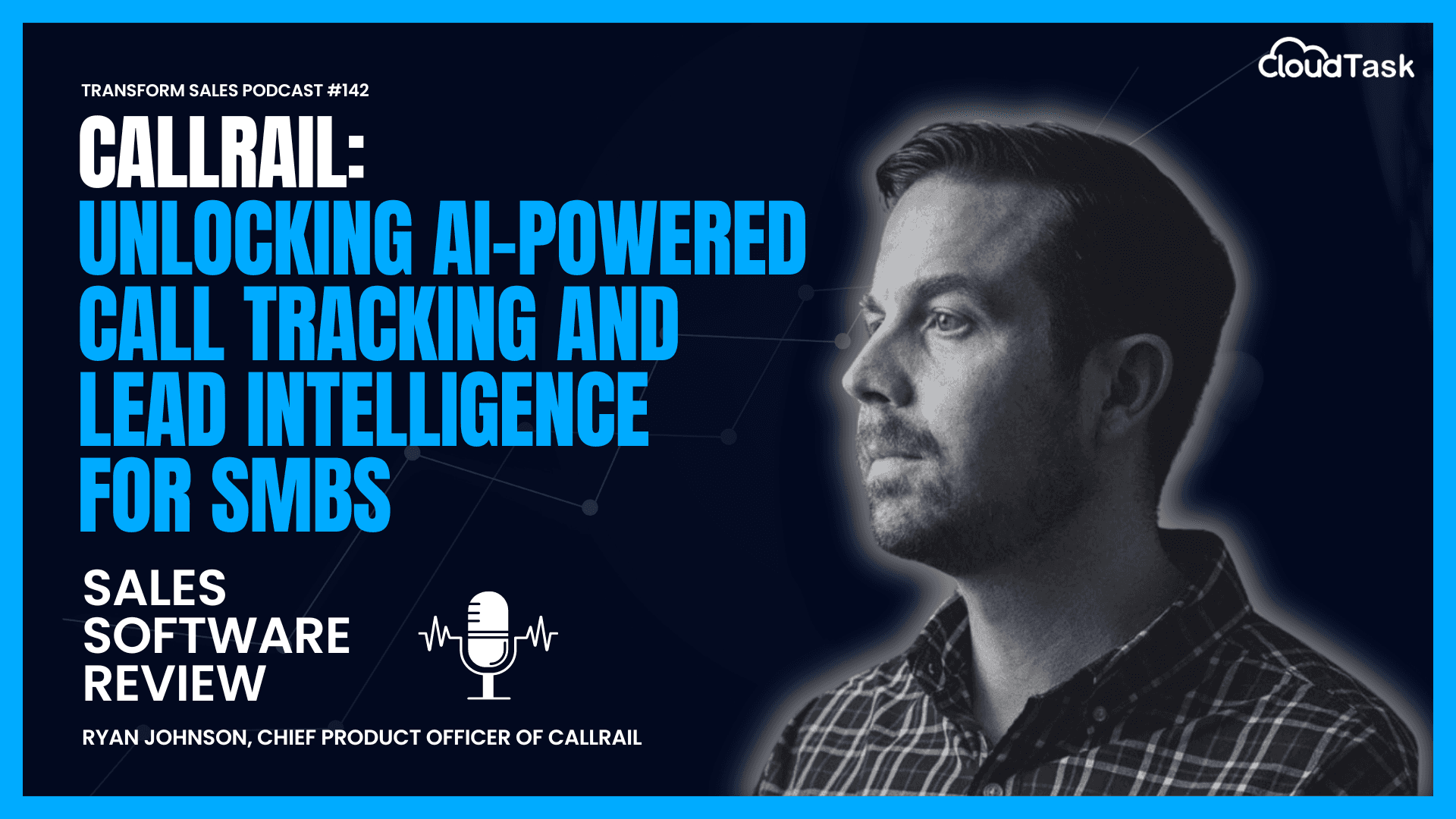 CloudTask

TRANSFORM SALES PODCAST #142

CALLRAIL:
UNLOCKING AI-POWERED CALL TRACKING AND LEAD INTELLIGENCE FOR SMBS

SALES SOFTWARE REVIEW

RYAN JOHNSON, CHIEF PRODUCT OFFICER OF CALLRAIL